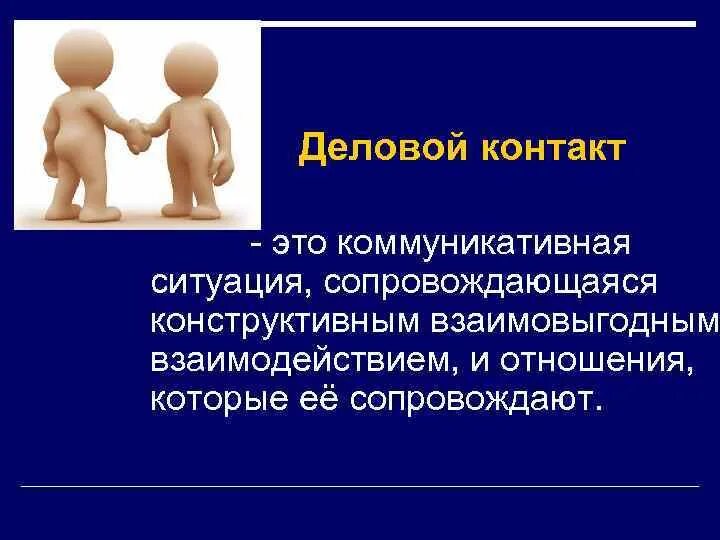 Деловой контакт

- это коммуникативная ситуация, сопровождающаяся конструктивным взаимовыгодным взаимодействием, и отношения, которые её сопровождают.